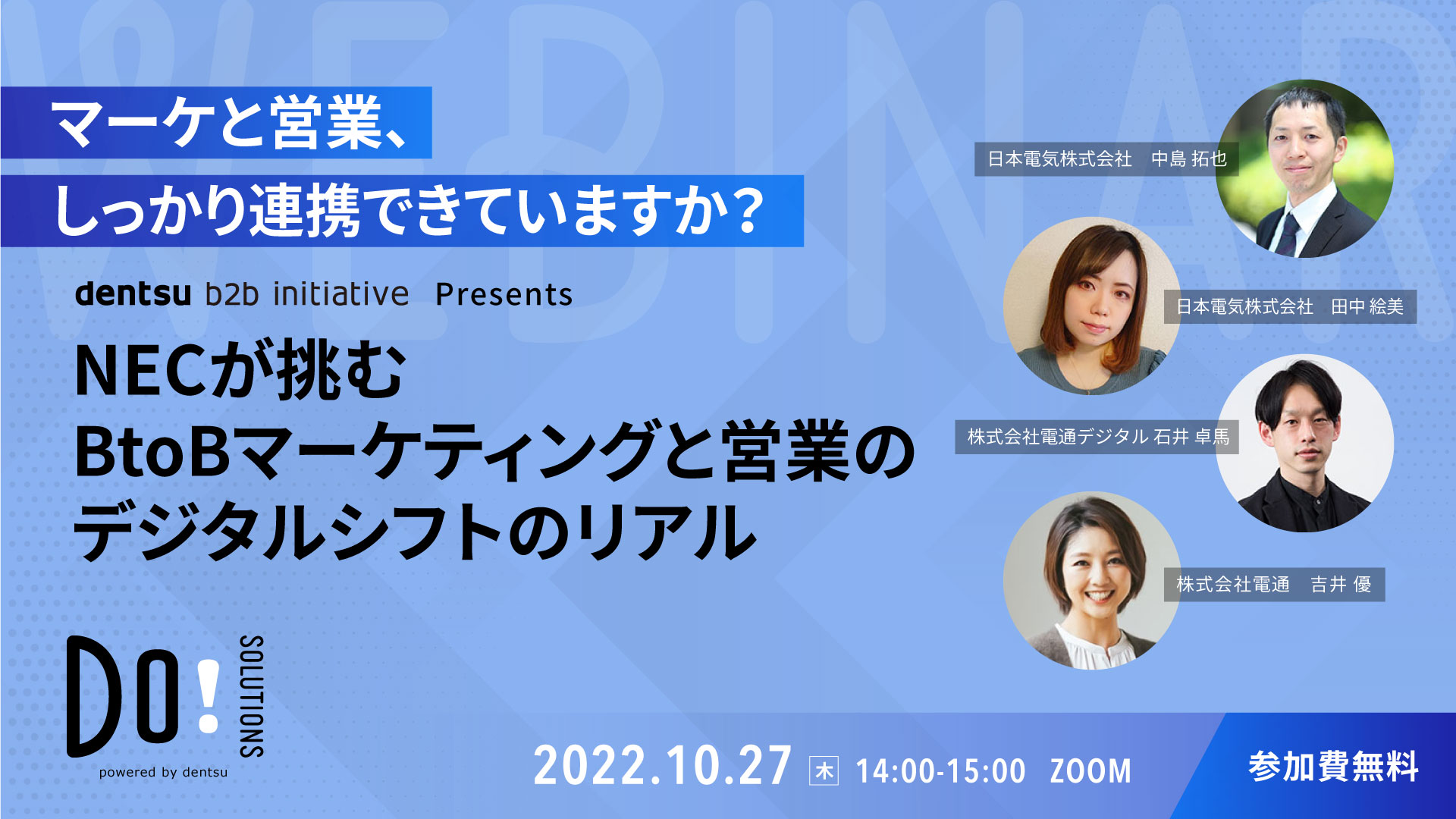 WEBINAR

マーケと営業、
しっかり連携できていますか？

dentsu b2b initiative Presents

NECが挑む
BtoBマーケティングと営業の
デジタルシフトのリアル

日本電気株式会社　中島 拓也

日本電気株式会社　田中 絵美

株式会社電通デジタル 石井 卓馬

株式会社電通　吉井 優

DO! SOLUTIONS
powered by dentsu

2022.10.27 木 14:00-15:00 ZOOM

参加費無料